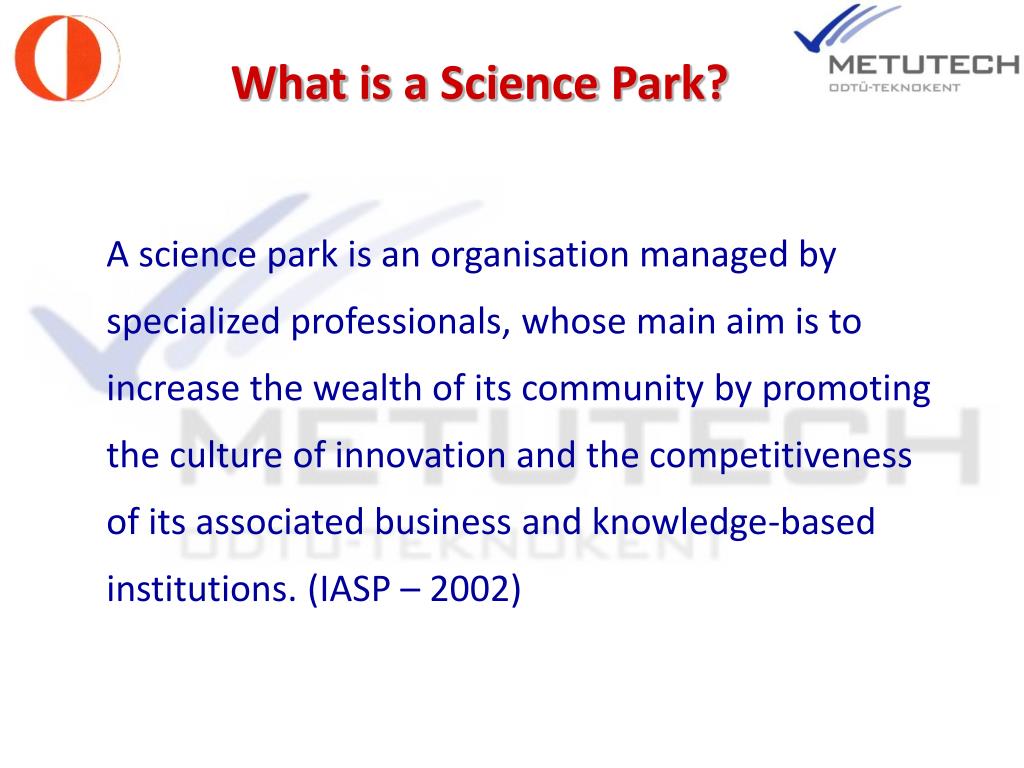 What is a Science Park?

METUTECH
ODTÜ-TEKNOKENT

A science park is an organisation managed by specialized professionals, whose main aim is to increase the wealth of its community by promoting the culture of innovation and the competitiveness of its associated business and knowledge-based institutions. (IASP – 2002)

METUTECH
ODTÜ-TEKNOKENT